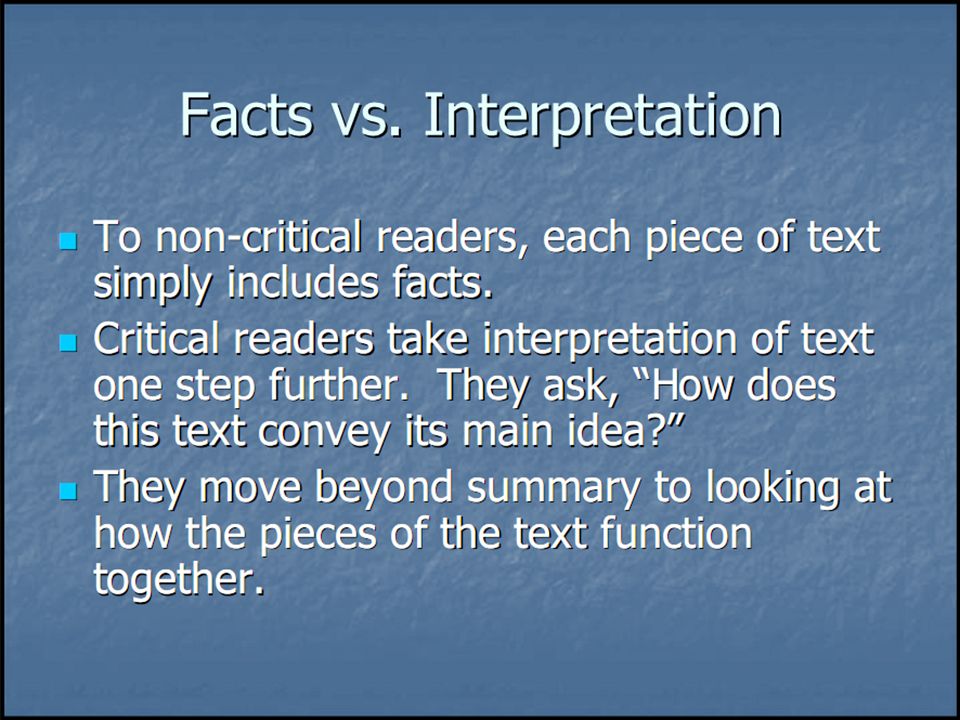 Facts vs. Interpretation

- To non-critical readers, each piece of text simply includes facts.
- Critical readers take interpretation of text one step further.  They ask, “How does this text convey its main idea?”
- They move beyond summary to looking at how the pieces of the text function together.